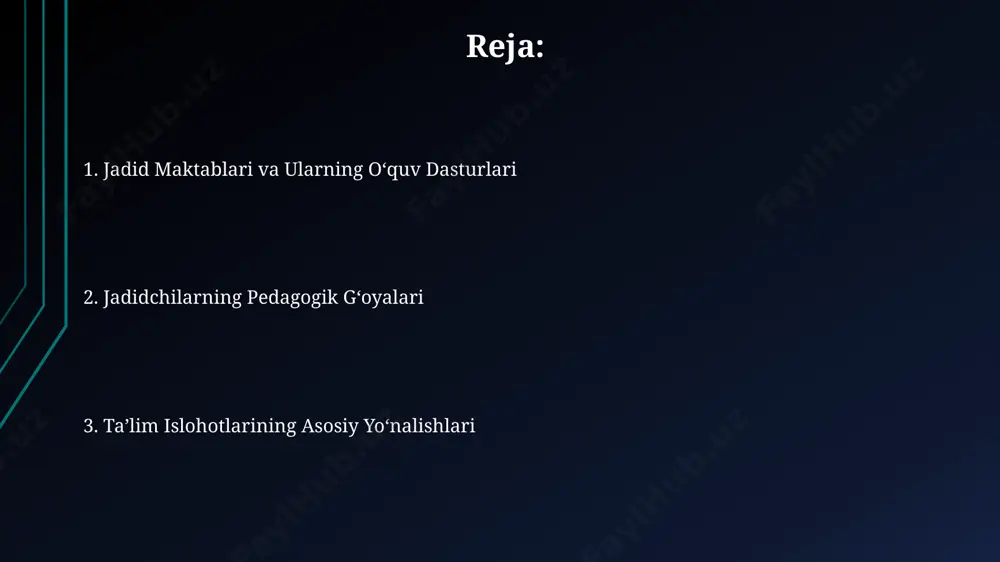 Reja:

1. Jadid Maktablari va Ularning O‘quv Dasturlari

2. Jadidchilarning Pedagogik G‘oyalari

3. Ta’lim Islohotlarining Asosiy Yo‘nalishlari

FaylHub.uz